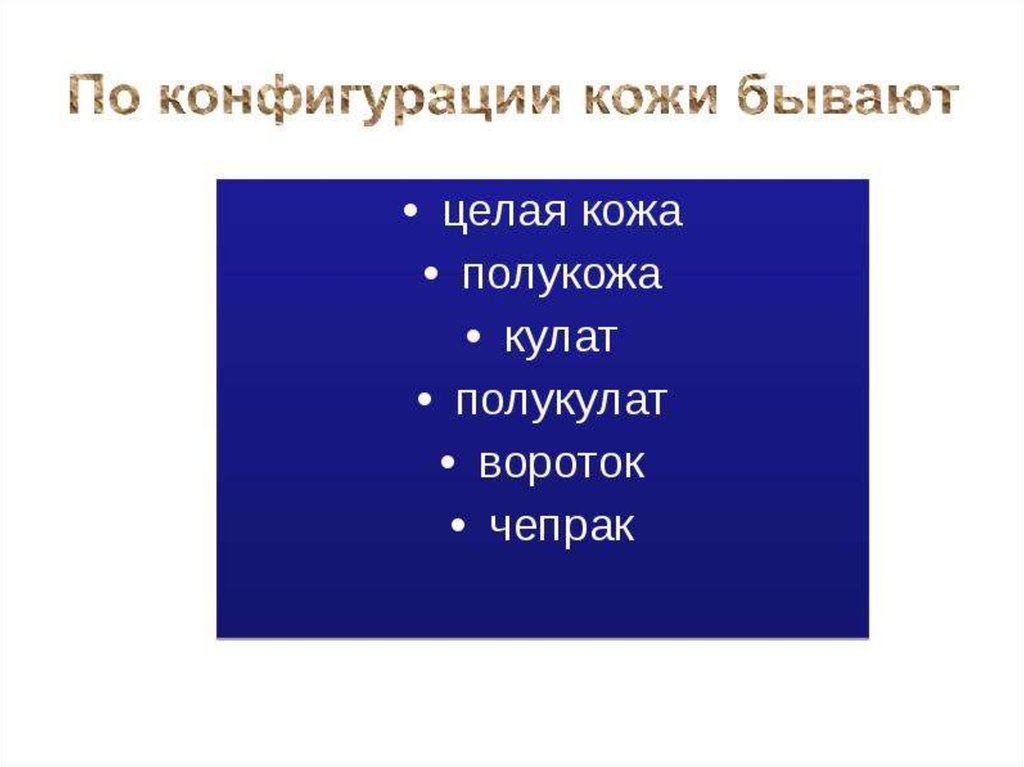 По конфигурации кожи бывают

• целая кожа
• полукожа
• кулат
• полукулат
• вороток
• чепрак